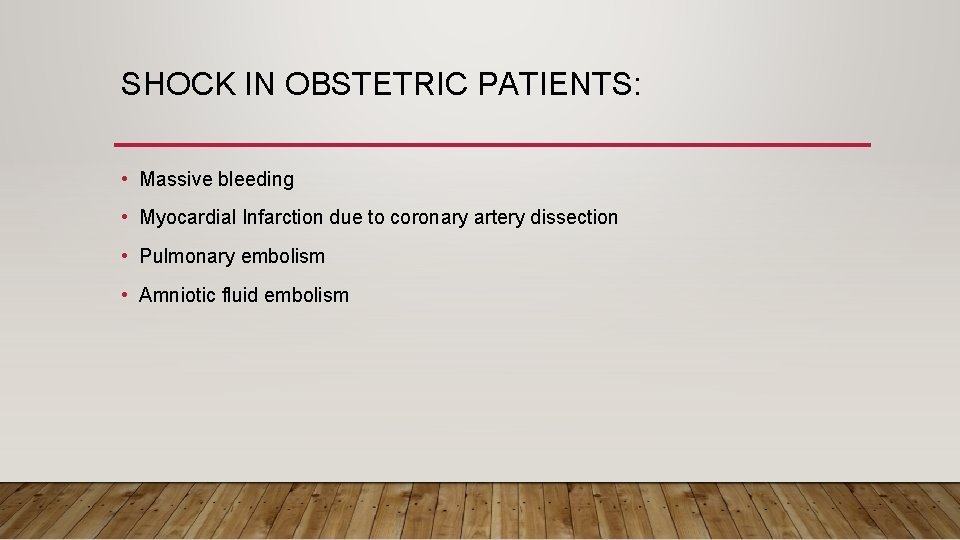 SHOCK IN OBSTETRIC PATIENTS:

• Massive bleeding
• Myocardial Infarction due to coronary artery dissection
• Pulmonary embolism
• Amniotic fluid embolism